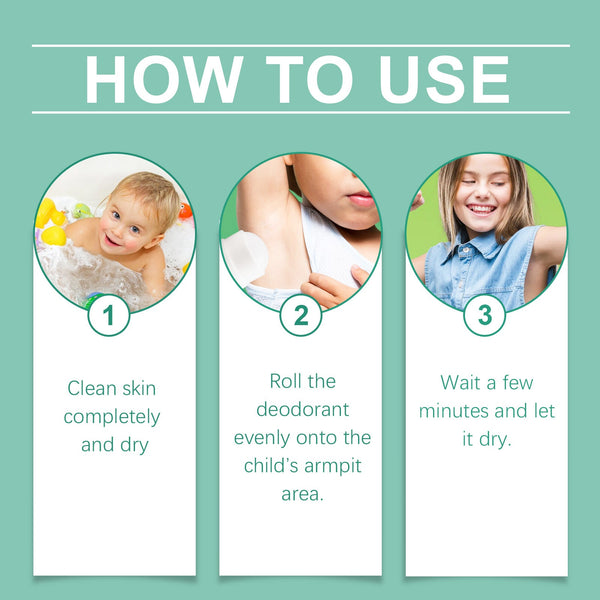 HOW TO USE

1

Clean skin completely and dry

2

Roll the deodorant evenly onto the child's armpit area.

3

Wait a few minutes and let it dry.